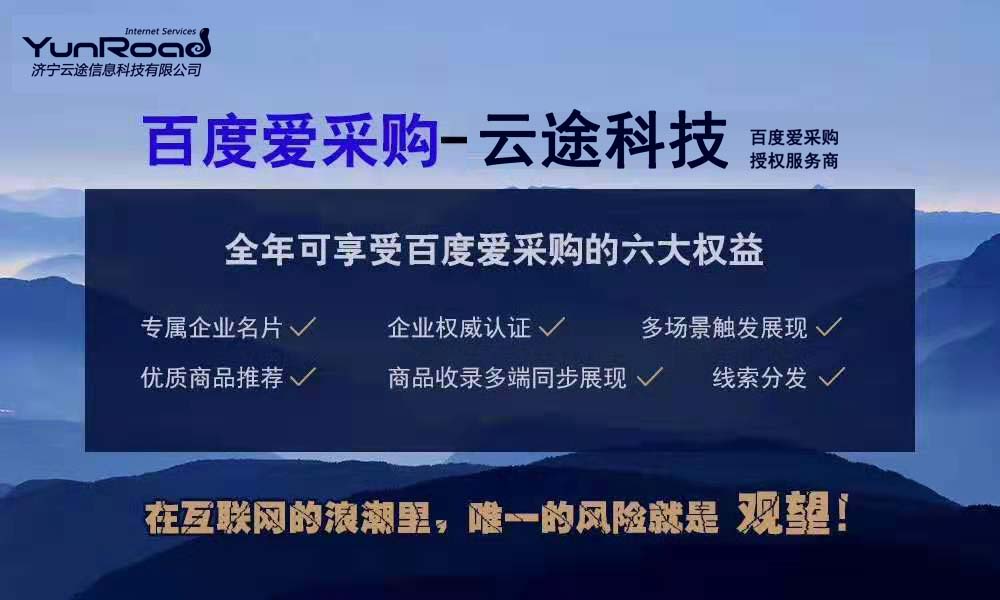 Internet Services
YunRoad
济宁云途信息科技有限公司

百度爱采购-云途科技

百度爱采购
授权服务商

全年可享受百度爱采购的六大权益

专属企业名片 ✓
企业权威认证 ✓
多场景触发展现 ✓
优质商品推荐 ✓
商品收录多端同步展现 ✓
线索分发 ✓

在互联网的浪潮里，唯一的风险就是 观望！